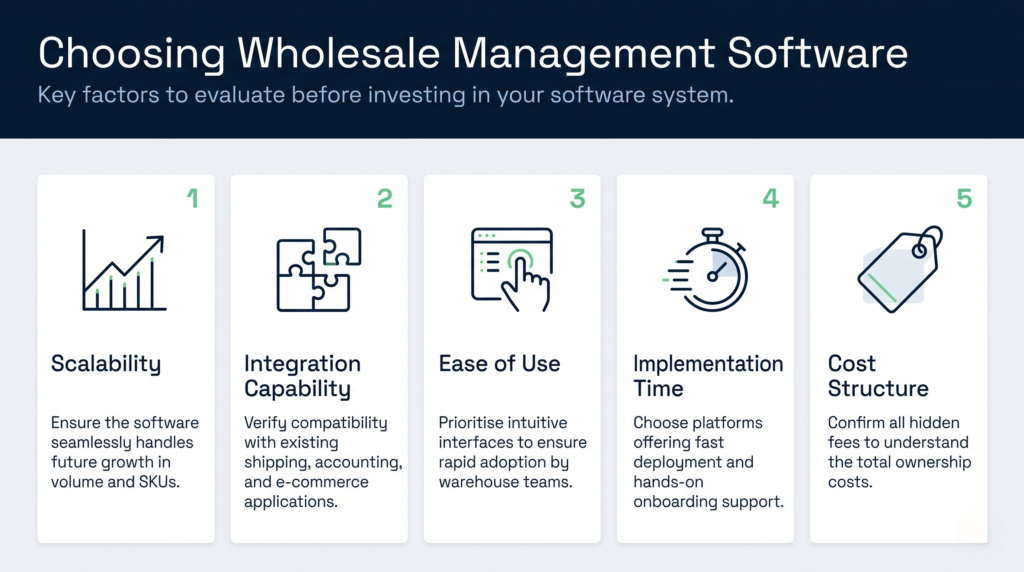 Choosing Wholesale Management Software

Key factors to evaluate before investing in your software system.

1

Scalability

Ensure the software seamlessly handles future growth in volume and SKUs.

2

Integration Capability

Verify compatibility with existing shipping, accounting, and e-commerce applications.

3

Ease of Use

Prioritise intuitive interfaces to ensure rapid adoption by warehouse teams.

4

Implementation Time

Choose platforms offering fast deployment and hands-on onboarding support.

5

Cost Structure

Confirm all hidden fees to understand the total ownership costs.